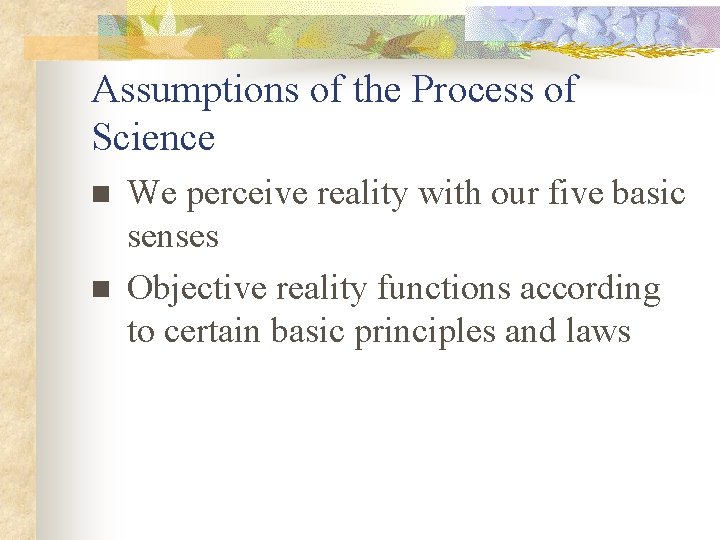 Assumptions of the Process of Science

- We perceive reality with our five basic senses
- Objective reality functions according to certain basic principles and laws